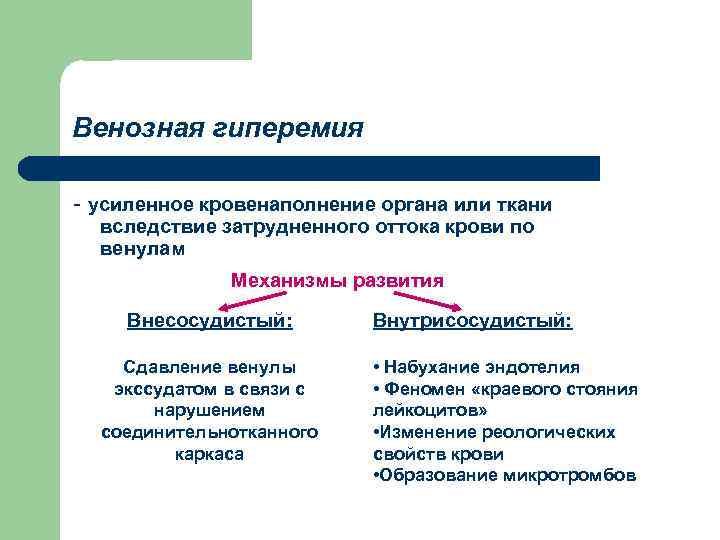 Венозная гиперемия

- усиленное кровенаполнение органа или ткани вследствие затрудненного оттока крови по венулам

Механизмы развития

Внесосудистый:

Сдавление венулы экссудатом в связи с нарушением соединительнотканного каркаса

Внутрисосудистый:

• Набухание эндотелия
• Феномен «краевого стояния лейкоцитов»
•Изменение реологических свойств крови
•Образование микротромбов